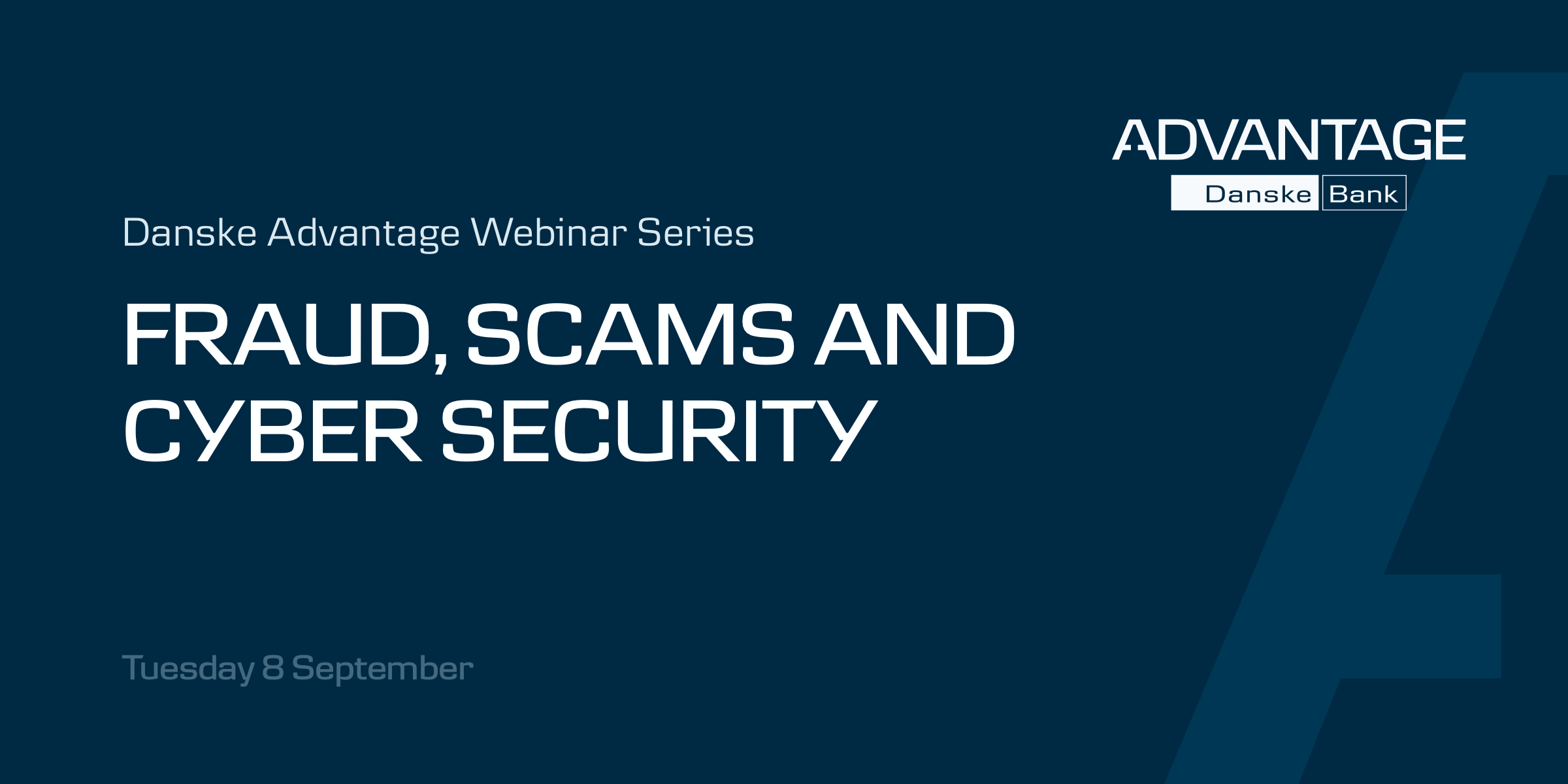 ADVANTAGE
Danske Bank

Danske Advantage Webinar Series

FRAUD, SCAMS AND CYBER SECURITY

Tuesday 8 September